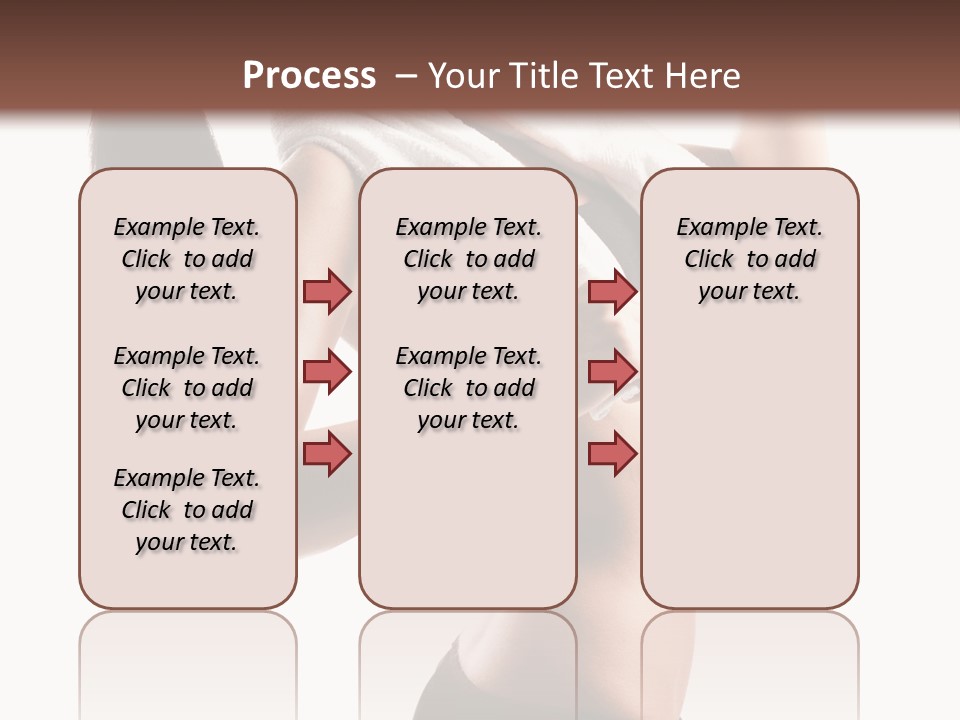 Process – Your Title Text Here

Example Text. Click to add your text.

Example Text. Click to add your text.

Example Text. Click to add your text.

Example Text. Click to add your text.

Example Text. Click to add your text.

Example Text. Click to add your text.